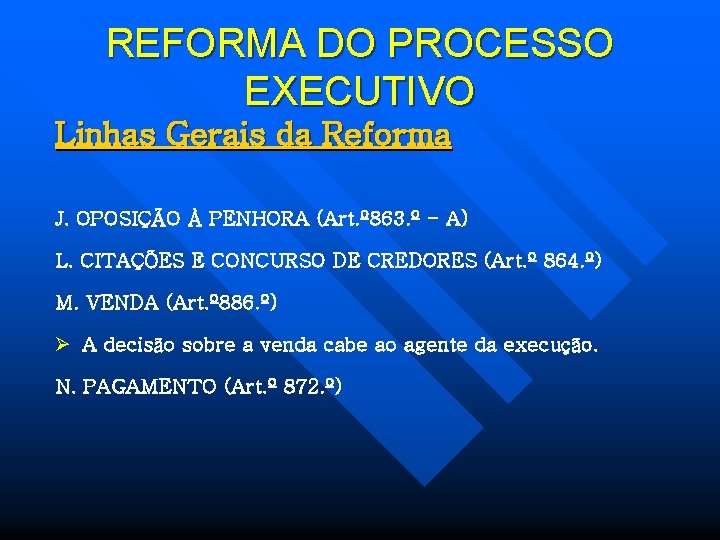 REFORMA DO PROCESSO EXECUTIVO

Linhas Gerais da Reforma

J. OPOSIÇÃO À PENHORA (Art.º863.º - A)

L. CITAÇÕES E CONCURSO DE CREDORES (Art.º 864.º)

M. VENDA (Art.º886.º)

➢ A decisão sobre a venda cabe ao agente da execução.

N. PAGAMENTO (Art.º 872.º)